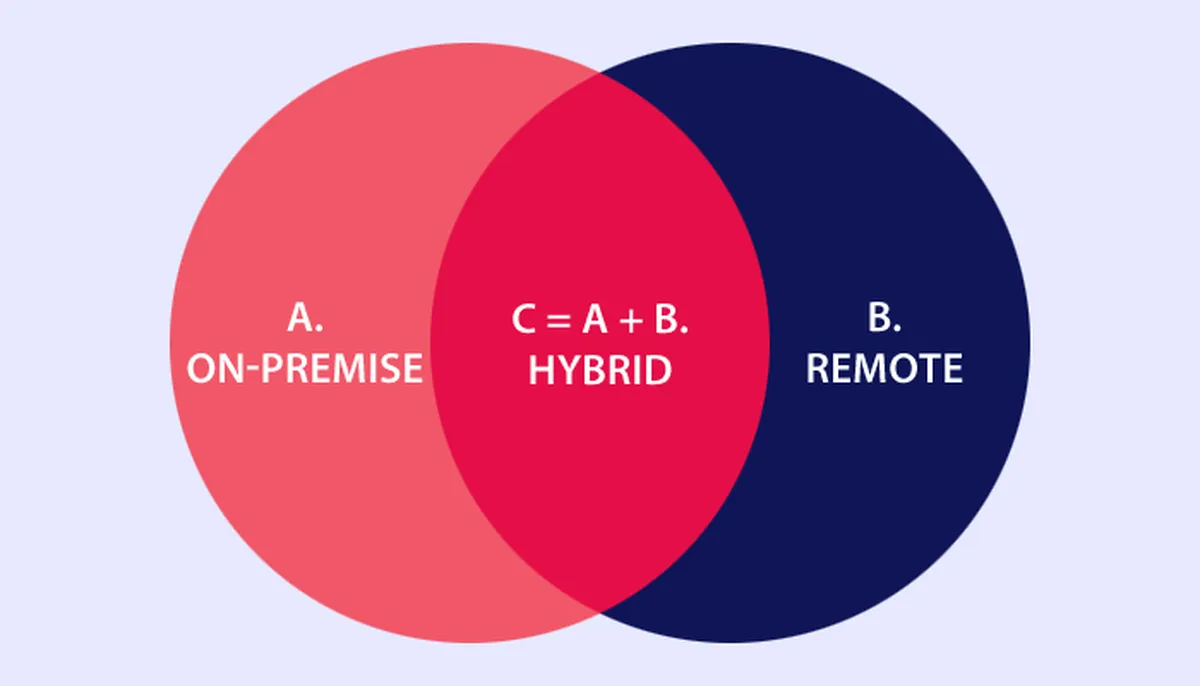 A.
ON-PREMISE

C = A + B.
HYBRID

B.
REMOTE